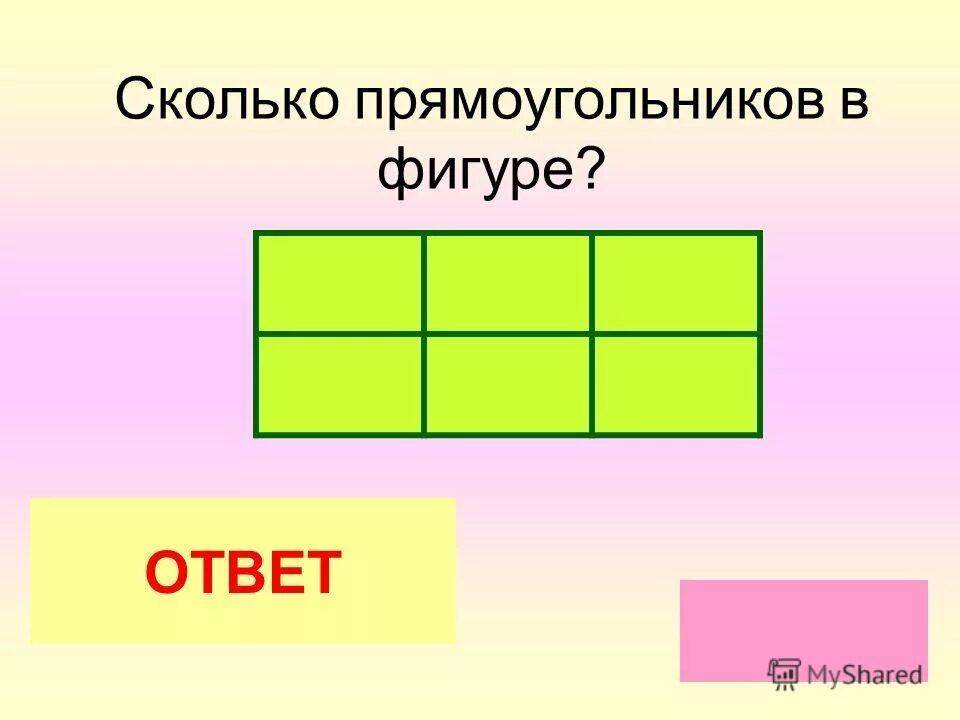 Сколько прямоугольников в фигуре?

ОТВЕТ

MyShared